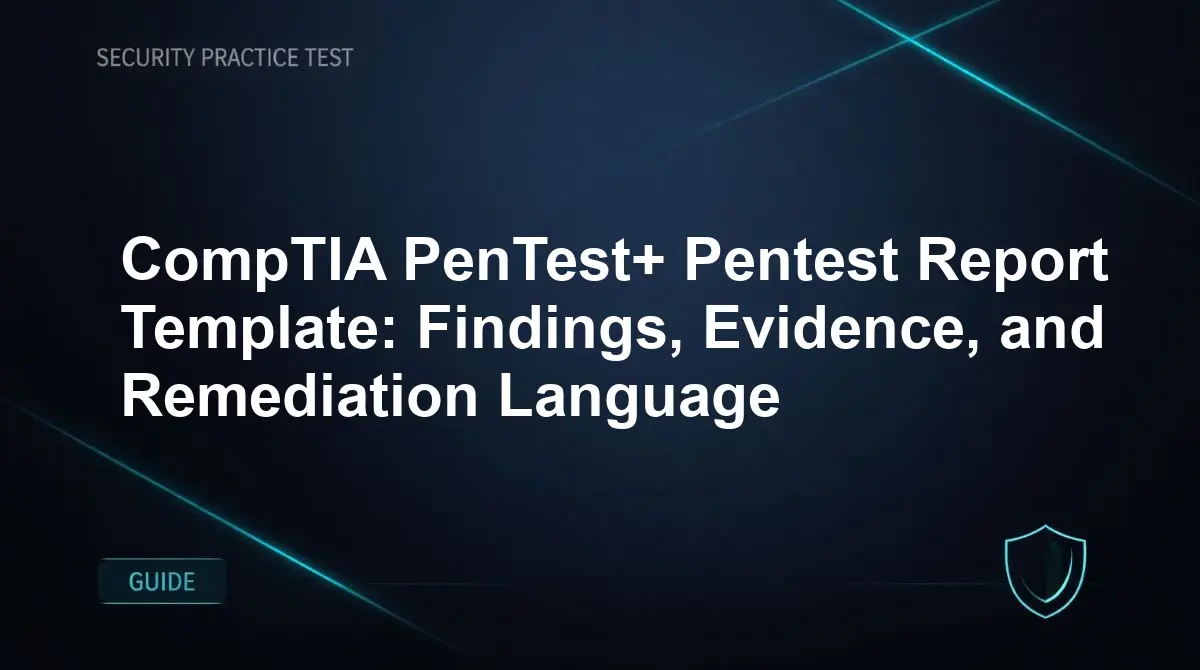 SECURITY PRACTICE TEST

CompTIA PenTest+ Pentest Report Template: Findings, Evidence, and Remediation Language

GUIDE